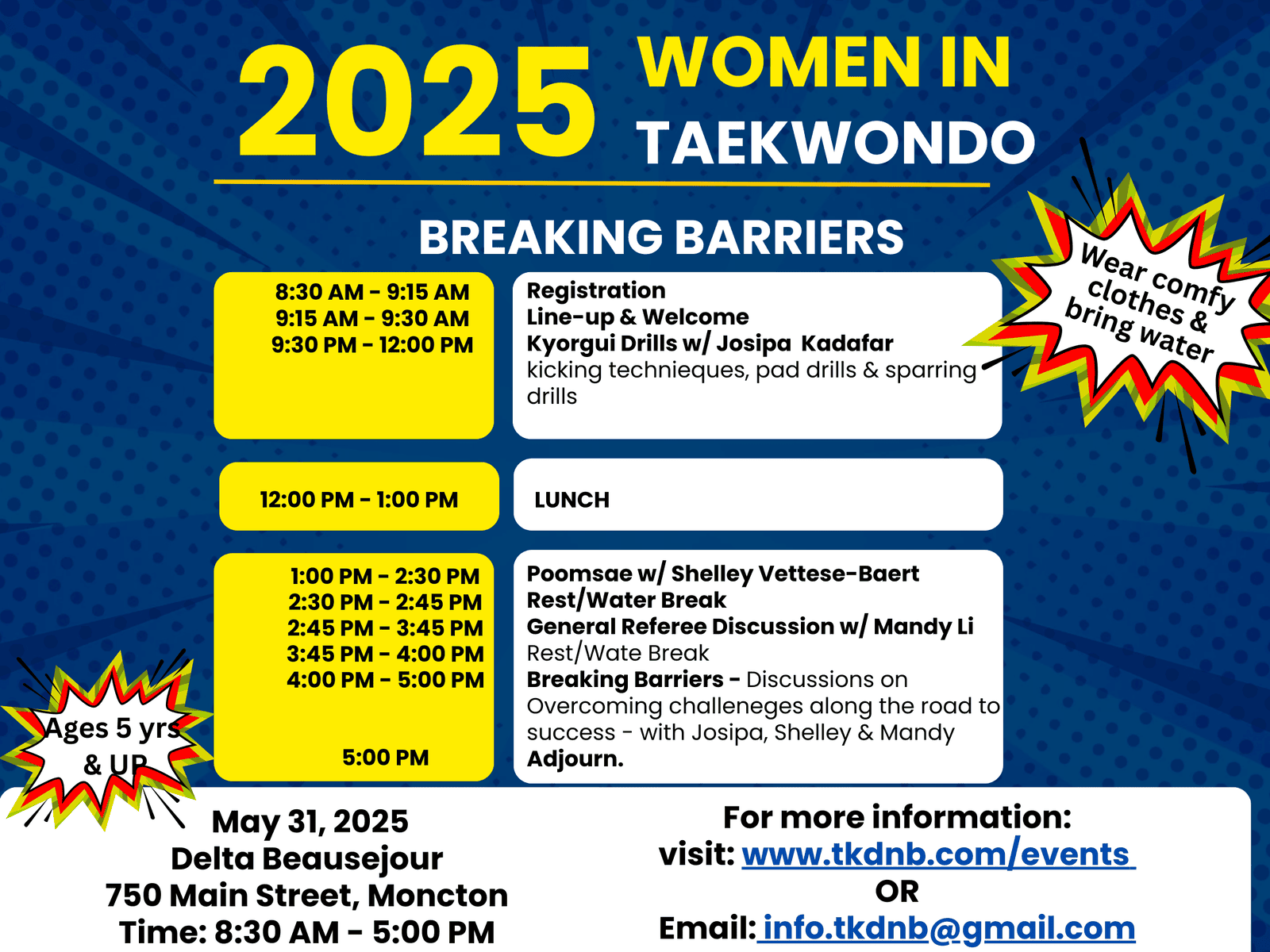 2025 WOMEN IN TAEKWONDO

BREAKING BARRIERS

Wear comfy clothes & bring water

8:30 AM - 9:15 AM
9:15 AM - 9:30 AM
9:30 PM - 12:00 PM

Registration
Line-up & Welcome
Kyorgui Drills w/ Josipa Kadafar
kicking technieques, pad drills & sparring drills

12:00 PM - 1:00 PM

LUNCH

1:00 PM - 2:30 PM
2:30 PM - 2:45 PM
2:45 PM - 3:45 PM
3:45 PM - 4:00 PM
4:00 PM - 5:00 PM

5:00 PM

Poomsae w/ Shelley Vettese-Baert
Rest/Water Break
General Referee Discussion w/ Mandy Li
Rest/Wate Break
Breaking Barriers - Discussions on Overcoming challeneges along the road to success - with Josipa, Shelley & Mandy
Adjourn.

Ages 5 yrs & UP

May 31, 2025
Delta Beausejour
750 Main Street, Moncton
Time: 8:30 AM - 5:00 PM

For more information:
visit: www.tkdnb.com/events
OR
Email: info.tkdnb@gmail.com